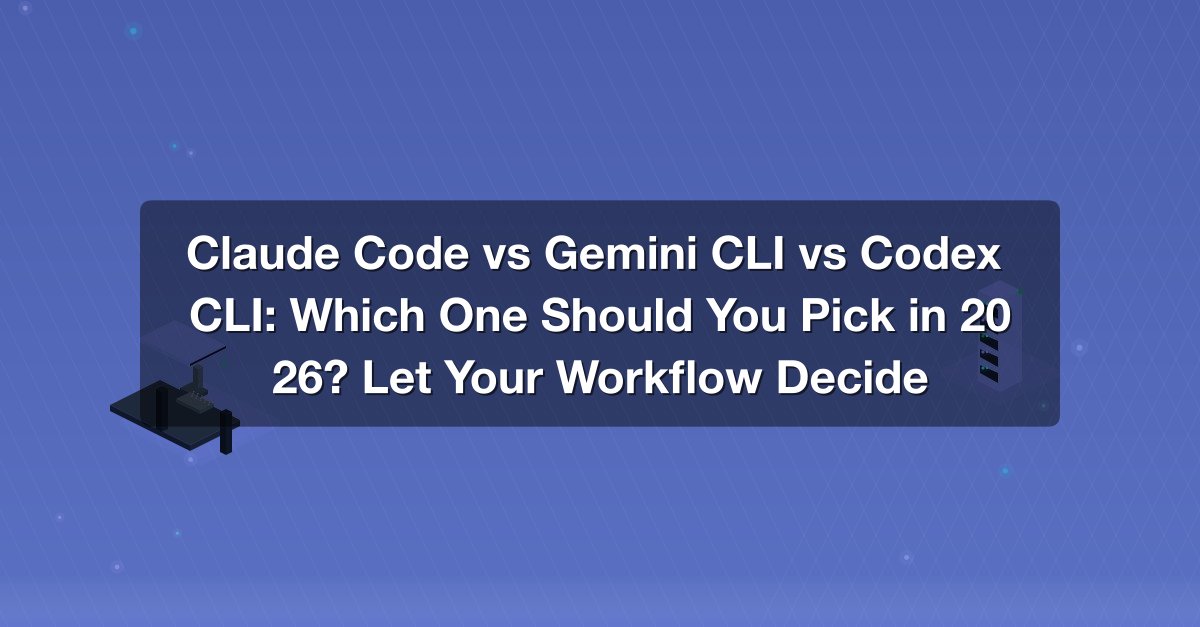 Claude Code vs Gemini CLI vs Codex CLI: Which One Should You Pick in 20 26? Let Your Workflow Decide